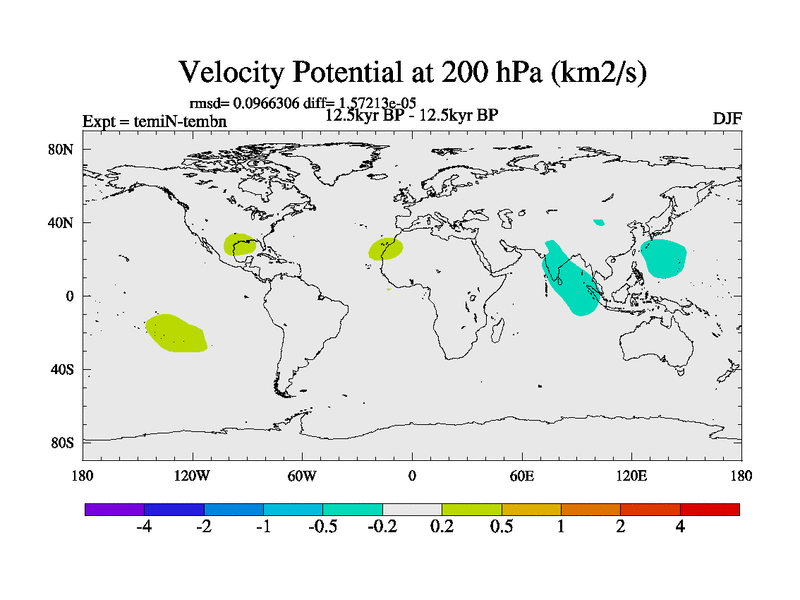 Velocity Potential at 200 hPa (km2/s)

rmsd= 0.0966306 diff= 1.57213e-05

Expt = temiN-tembn

12.5kyr BP - 12.5kyr BP

DJF

80N
40N
0
40S
80S

180 120W 60W 0 60E 120E 180

-4 -2 -1 -0.5 -0.2 0.2 0.5 1 2 4